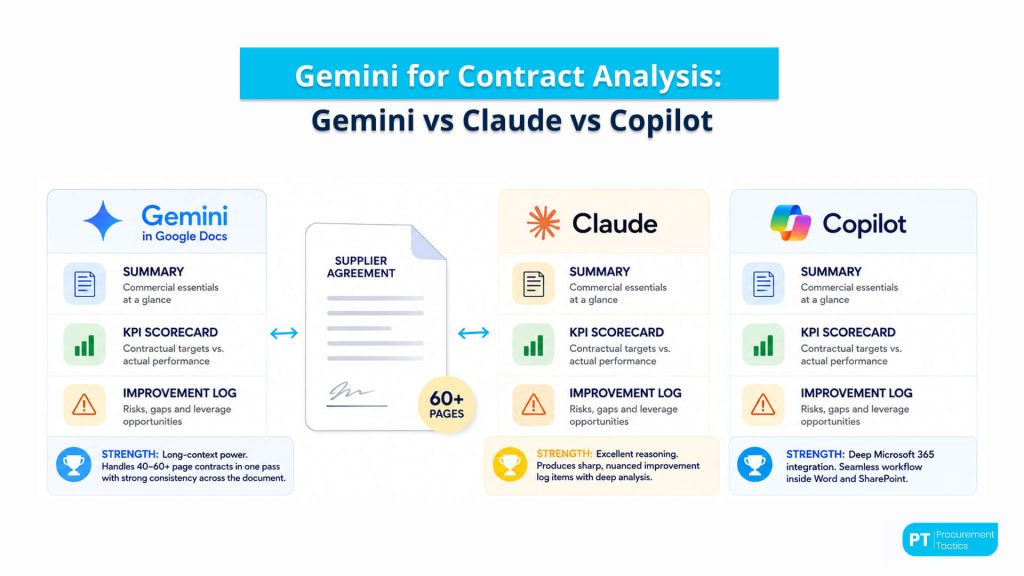 Gemini for Contract Analysis:
Gemini vs Claude vs Copilot

Gemini
in Google Docs

SUMMARY
Commercial essentials at a glance

KPI SCORECARD
Contractual targets vs. actual performance

IMPROVEMENT LOG
Risks, gaps and leverage opportunities

STRENGTH: Long-context power. Handles 40–60+ page contracts in one pass with strong consistency across the document.

SUPPLIER AGREEMENT

60+ PAGES

Claude

SUMMARY
Commercial essentials at a glance

KPI SCORECARD
Contractual targets vs. actual performance

IMPROVEMENT LOG
Risks, gaps and leverage opportunities

STRENGTH: Excellent reasoning. Produces sharp, nuanced improvement log items with deep analysis.

Copilot

SUMMARY
Commercial essentials at a glance

KPI SCORECARD
Contractual targets vs. actual performance

IMPROVEMENT LOG
Risks, gaps and leverage opportunities

STRENGTH: Deep Microsoft 365 integration. Seamless workflow inside Word and SharePoint.

PT Procurement Tactics